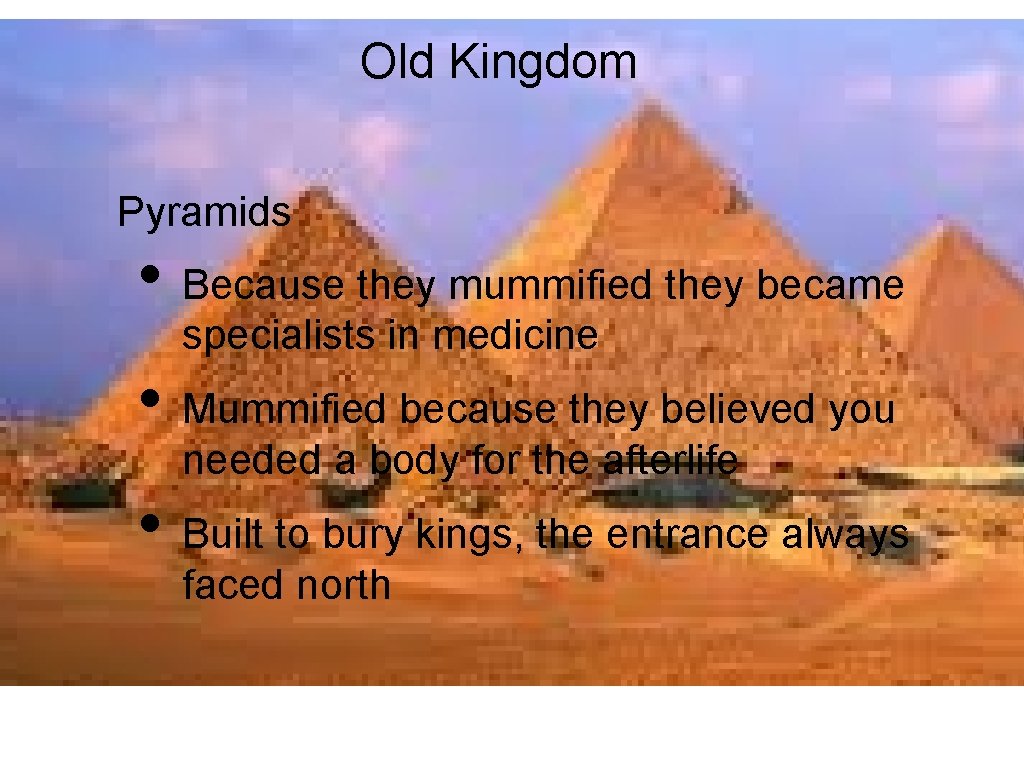 Old Kingdom

Pyramids

• Because they mummified they became specialists in medicine

• Mummified because they believed you needed a body for the afterlife

• Built to bury kings, the entrance always faced north